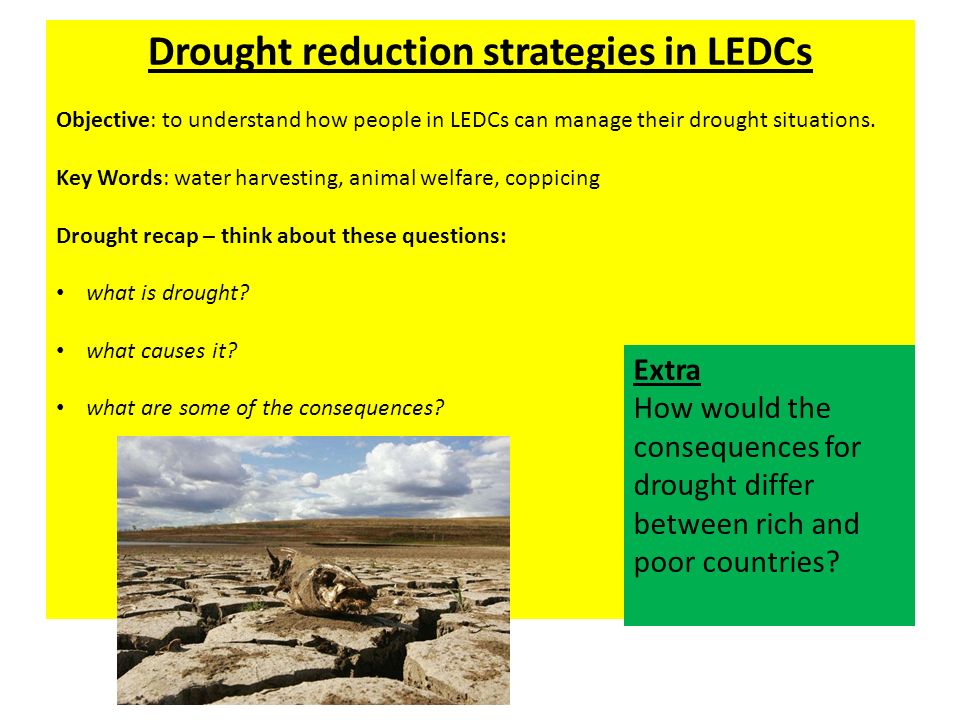 Drought reduction strategies in LEDCs

Objective: to understand how people in LEDCs can manage their drought situations.

Key Words: water harvesting, animal welfare, coppicing

Drought recap – think about these questions:

• what is drought?

• what causes it?

• what are some of the consequences?

Extra
How would the consequences for drought differ between rich and poor countries?